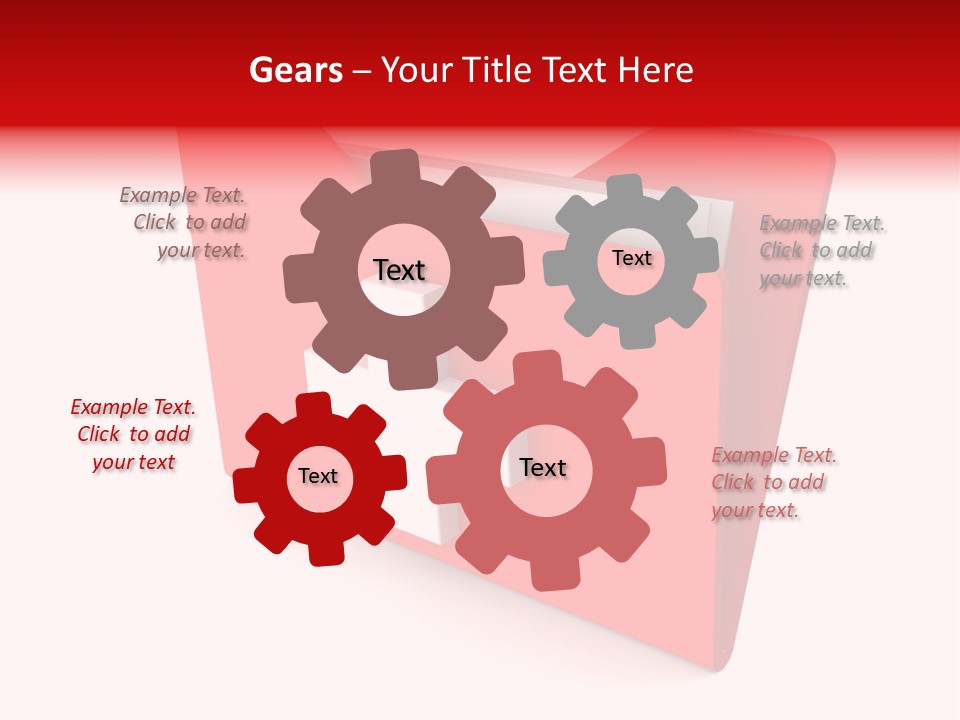 Gears – Your Title Text Here

Example Text. Click to add your text.

Text

Text

Example Text. Click to add your text.

Example Text. Click to add your text

Text

Text

Example Text. Click to add your text.